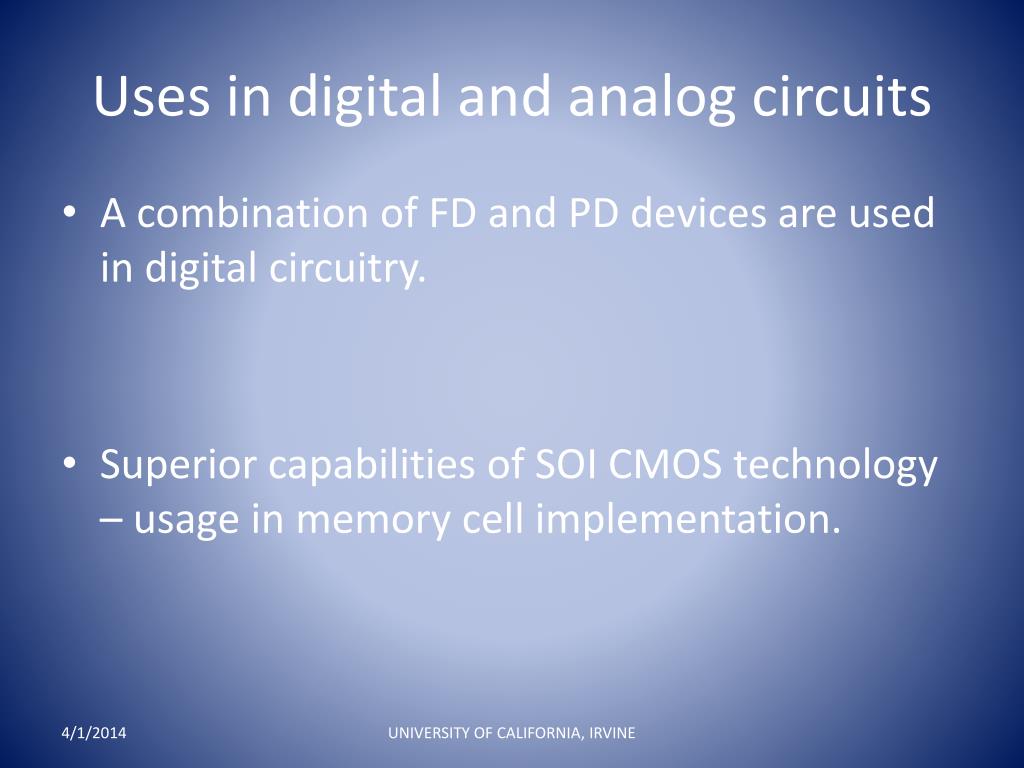 Uses in digital and analog circuits

• A combination of FD and PD devices are used in digital circuitry.

• Superior capabilities of SOI CMOS technology – usage in memory cell implementation.

4/1/2014

UNIVERSITY OF CALIFORNIA, IRVINE